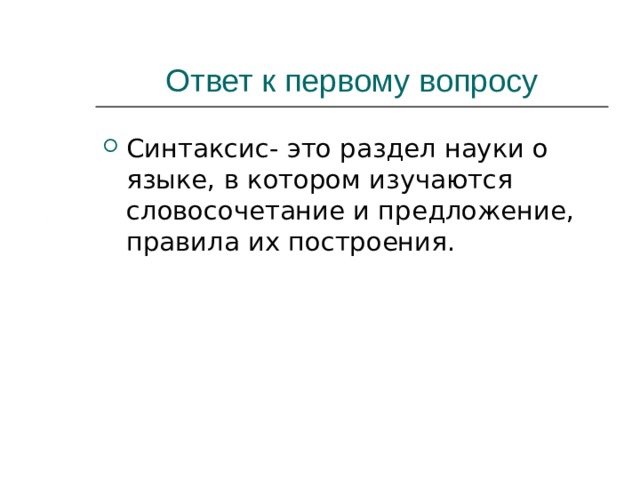 Ответ к первому вопросу

Синтаксис- это раздел науки о языке, в котором изучаются словосочетание и предложение, правила их построения.